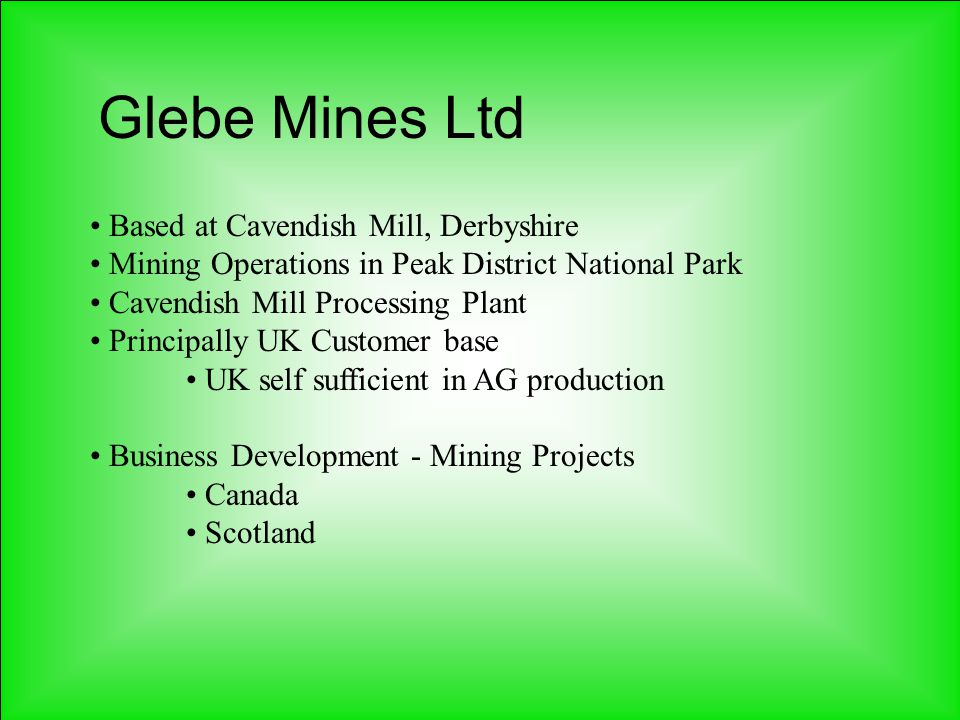 Glebe Mines Ltd

• Based at Cavendish Mill, Derbyshire
• Mining Operations in Peak District National Park
• Cavendish Mill Processing Plant
• Principally UK Customer base
• UK self sufficient in AG production

• Business Development - Mining Projects
• Canada
• Scotland